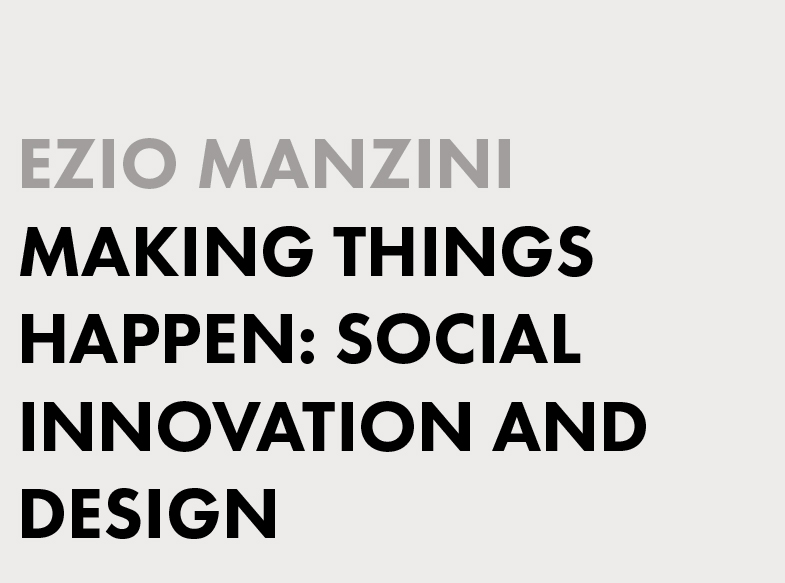 EZIO MANZINI

MAKING THINGS HAPPEN: SOCIAL INNOVATION AND DESIGN